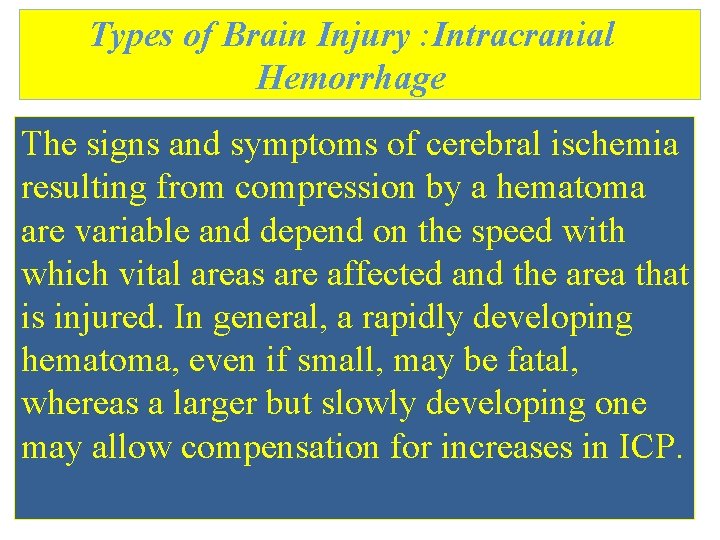 Types of Brain Injury :Intracranial Hemorrhage

The signs and symptoms of cerebral ischemia resulting from compression by a hematoma are variable and depend on the speed with which vital areas are affected and the area that is injured. In general, a rapidly developing hematoma, even if small, may be fatal, whereas a larger but slowly developing one may allow compensation for increases in ICP.